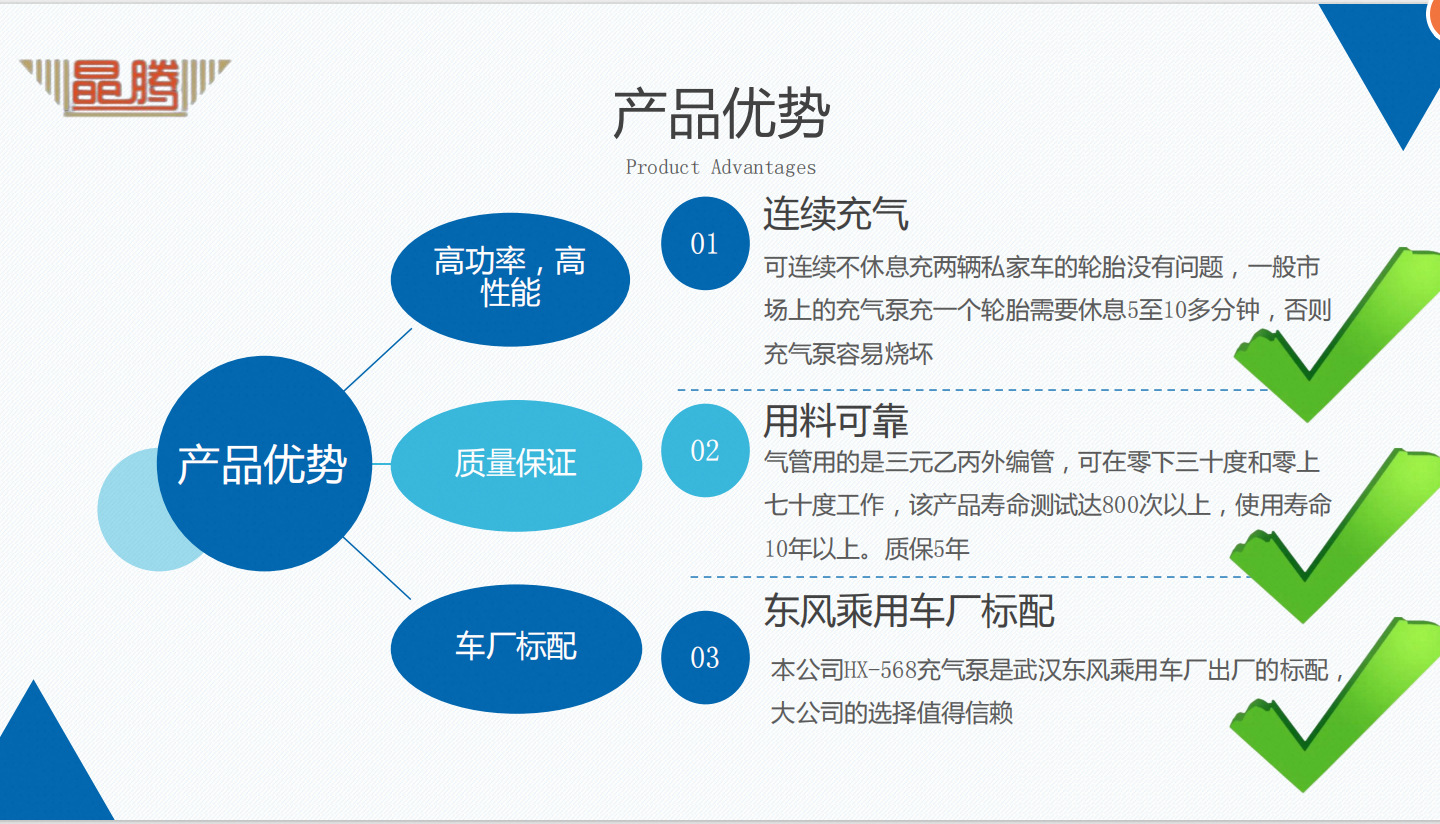 晶腾

产品优势

Product Advantages

产品优势

高功率，高性能

质量保证

车厂标配

01

连续充气

可连续不休息充两辆私家车的轮胎没有问题，一般市场上的充气泵充一个轮胎需要休息5至10多分钟，否则充气泵容易烧坏

02

用料可靠

气管用的是三元乙丙外编管，可在零下三十度和零上七十度工作，该产品寿命测试达800次以上，使用寿命10年以上。质保5年

03

东风乘用车厂标配

本公司HX-568充气泵是武汉东风乘用车厂出厂的标配，大公司的选择值得信赖